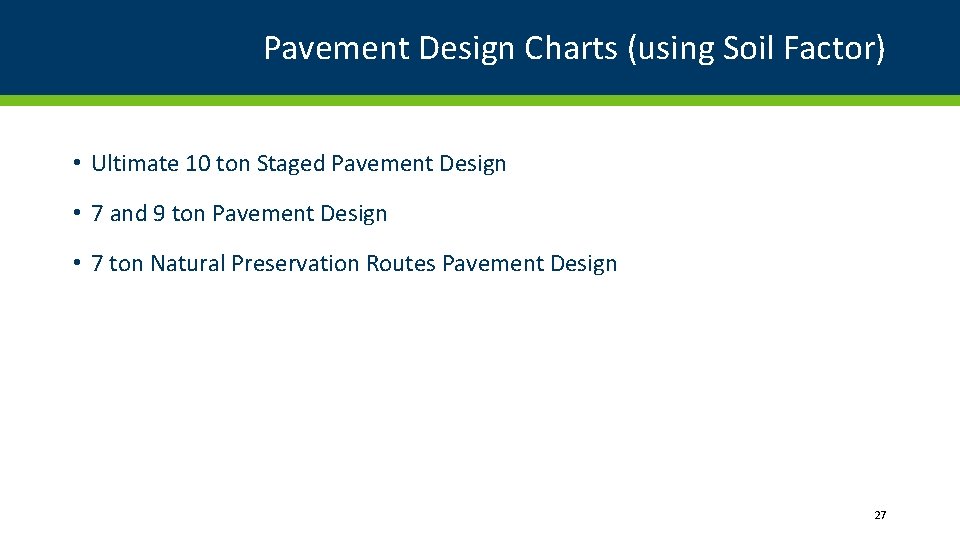 Pavement Design Charts (using Soil Factor)

• Ultimate 10 ton Staged Pavement Design

• 7 and 9 ton Pavement Design

• 7 ton Natural Preservation Routes Pavement Design

27